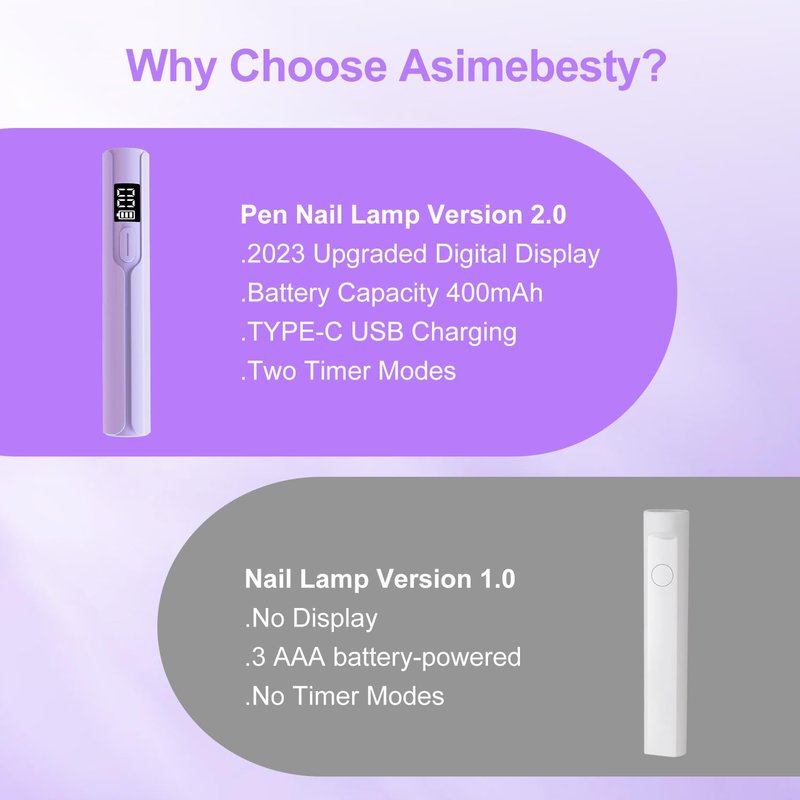 Why Choose Asimebesty?

Pen Nail Lamp Version 2.0
.2023 Upgraded Digital Display
.Battery Capacity 400mAh
.TYPE-C USB Charging
.Two Timer Modes

Nail Lamp Version 1.0
.No Display
.3 AAA battery-powered
.No Timer Modes